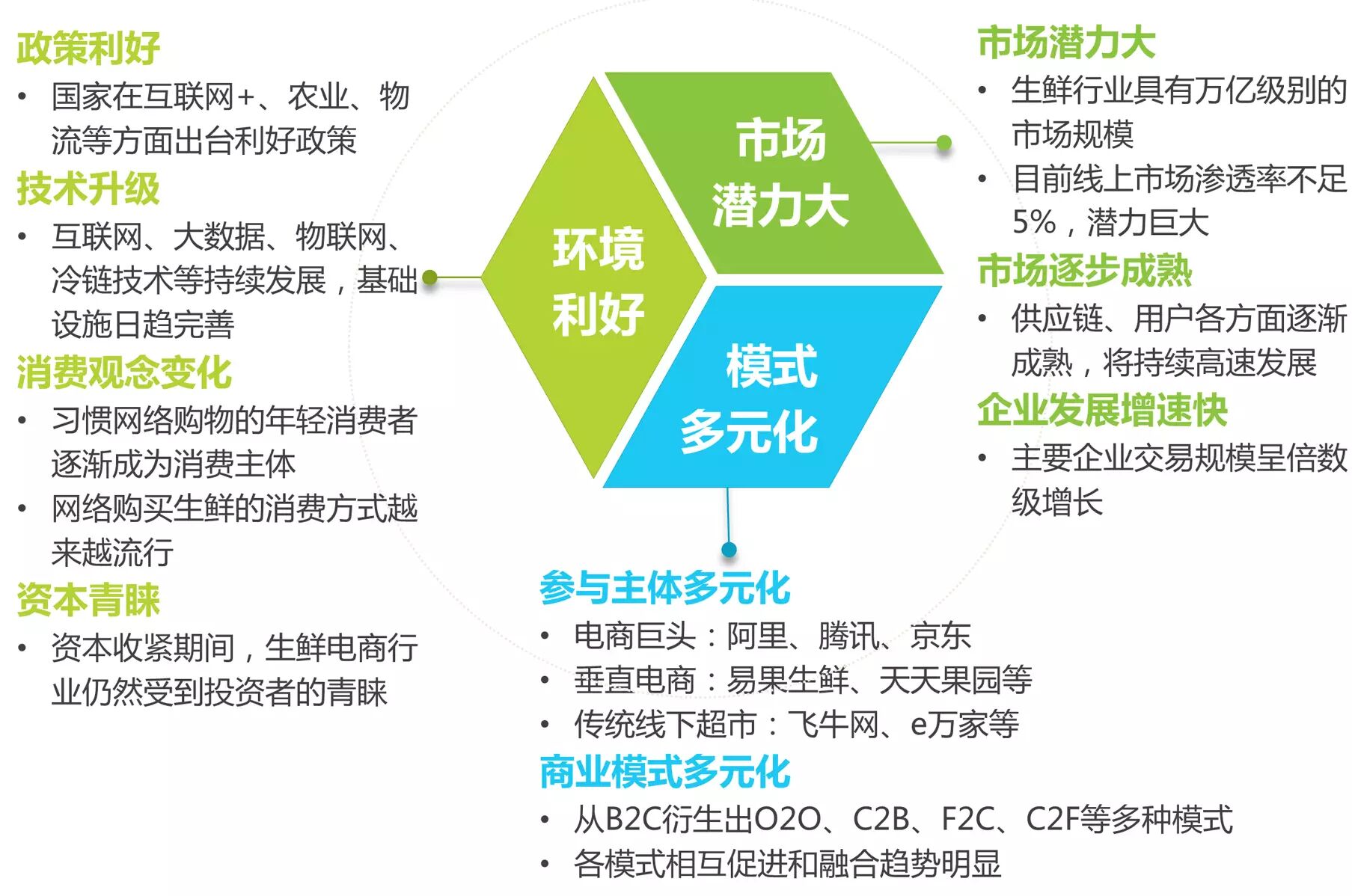 政策利好

• 国家在互联网+、农业、物流等方面出台利好政策

技术升级

• 互联网、大数据、物联网、冷链技术等持续发展，基础设施日趋完善

消费观念变化

• 习惯网络购物的年轻消费者逐渐成为消费主体
• 网络购买生鲜的消费方式越来越流行

资本青睐

• 资本收紧期间，生鲜电商行业仍然受到投资者的青睐

环境利好

市场潜力大

模式多元化

市场潜力大

• 生鲜行业具有万亿级别的市场规模
• 目前线上市场渗透率不足5%，潜力巨大

市场逐步成熟

• 供应链、用户各方面逐渐成熟，将持续高速发展

企业发展增速快

• 主要企业交易规模呈倍数级增长

参与主体多元化

• 电商巨头：阿里、腾讯、京东
• 垂直电商：易果生鲜、天天果园等
• 传统线下超市：飞牛网、e万家等

商业模式多元化

• 从B2C衍生出O2O、C2B、F2C、C2F等多种模式
• 各模式相互促进和融合趋势明显